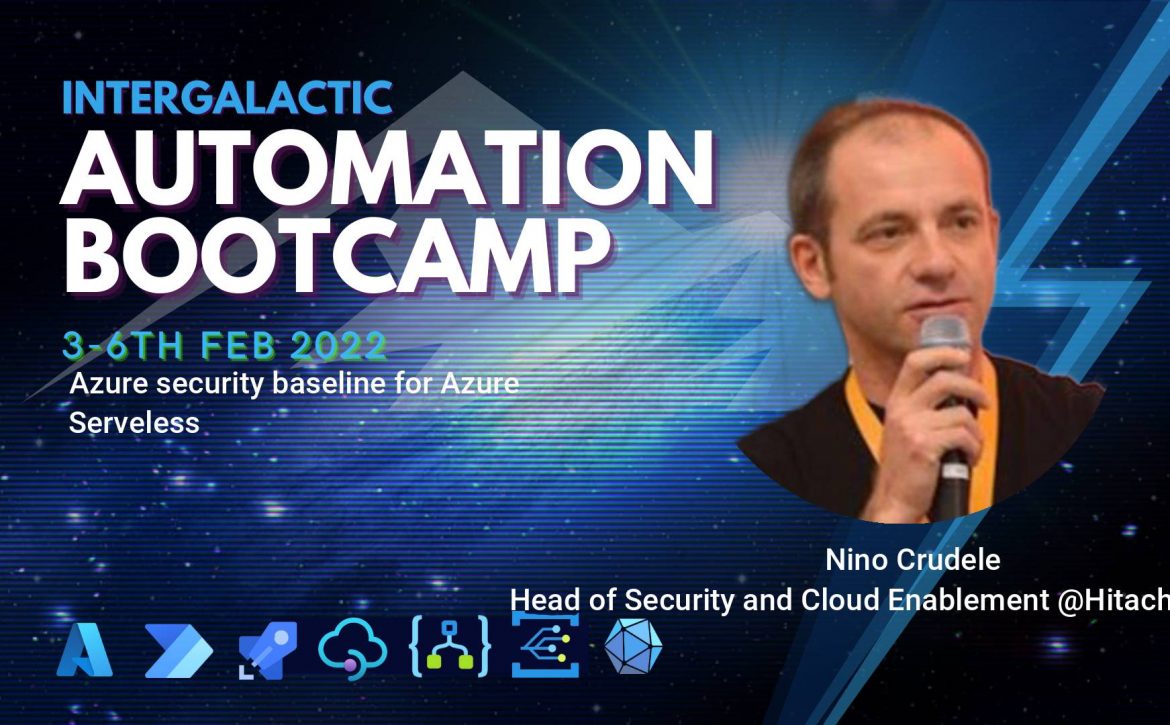 INTERGALACTIC
AUTOMATION
BOOTCAMP

3-6TH FEB 2022

Azure security baseline for Azure Serveless

Nino Crudele
Head of Security and Cloud Enablement @Hitach